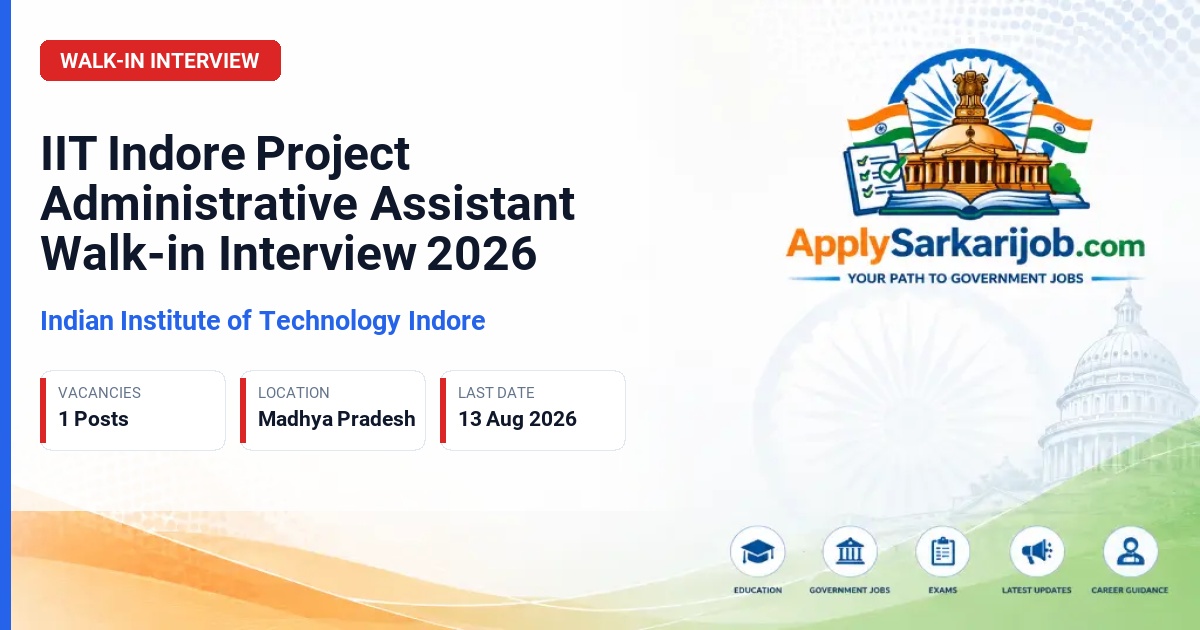 WALK-IN INTERVIEW

IIT Indore Project Administrative Assistant Walk-in Interview 2026

Indian Institute of Technology Indore

VACANCIES
1 Posts

LOCATION
Madhya Pradesh

LAST DATE
13 Aug 2026

ApplySarkarijob.com
YOUR PATH TO GOVERNMENT JOBS

EDUCATION
GOVERNMENT JOBS
EXAMS
LATEST UPDATES
CAREER GUIDANCE